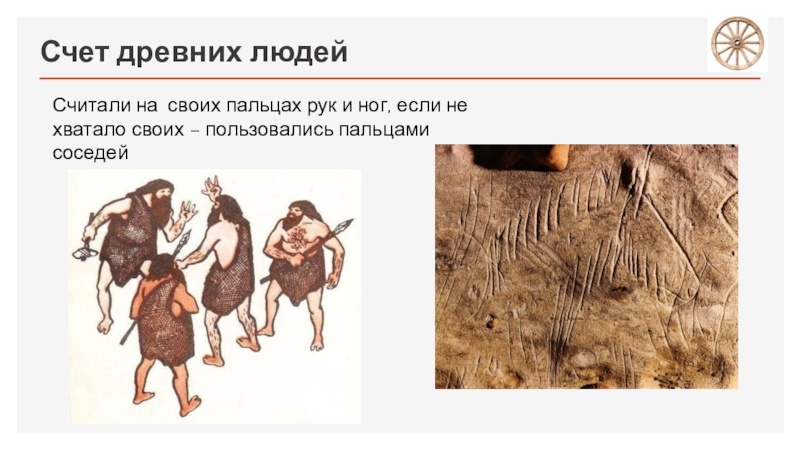 Счет древних людей

Считали на своих пальцах рук и ног, если не хватало своих – пользовались пальцами соседей